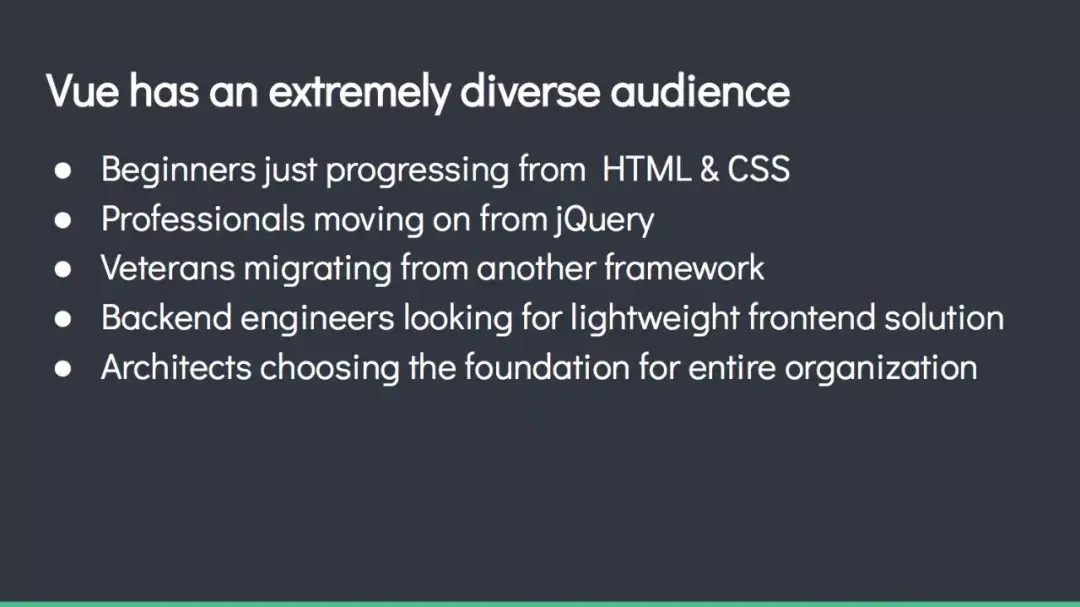 Vue has an extremely diverse audience

● Beginners just progressing from HTML & CSS
● Professionals moving on from jQuery
● Veterans migrating from another framework
● Backend engineers looking for lightweight frontend solution
● Architects choosing the foundation for entire organization